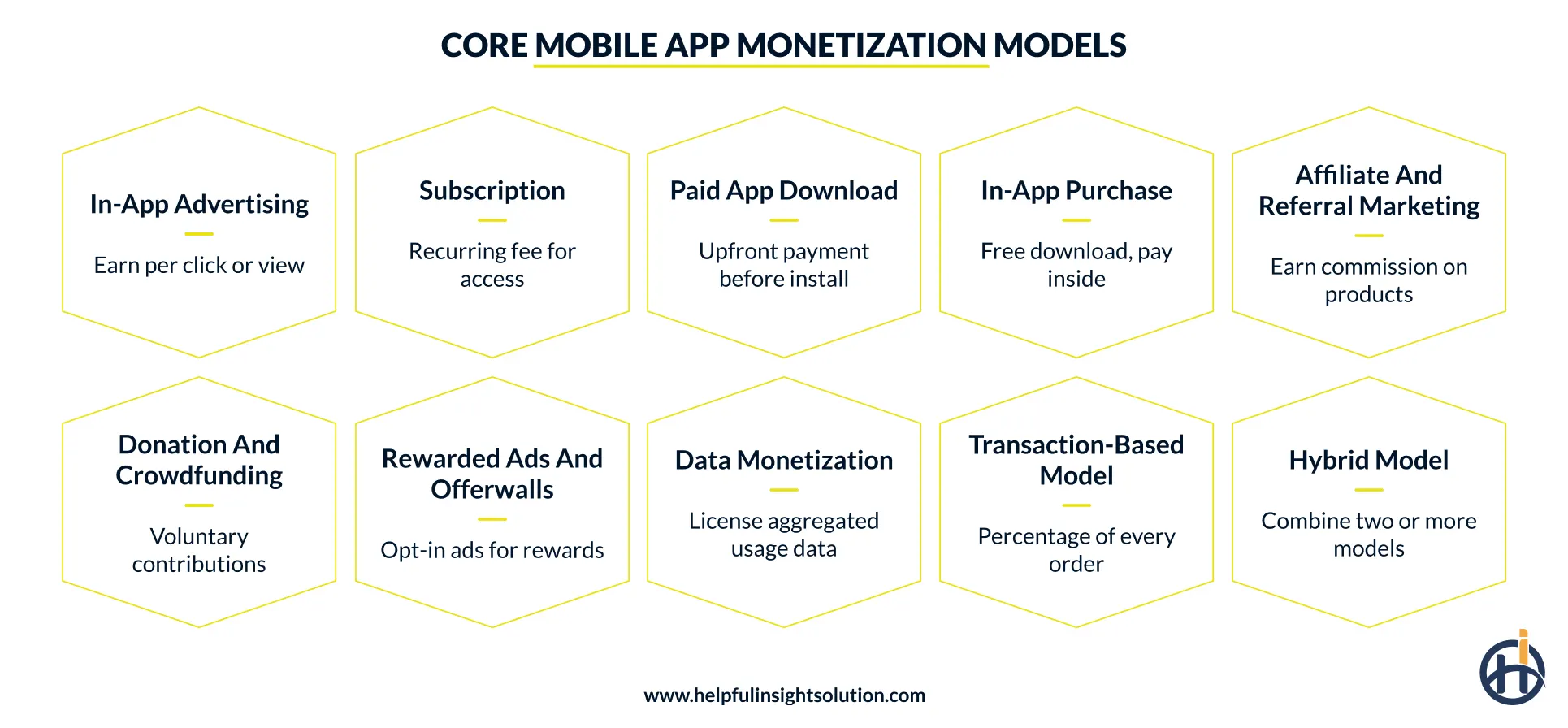 CORE MOBILE APP MONETIZATION MODELS

In-App Advertising

Earn per click or view

Subscription

Recurring fee for access

Paid App Download

Upfront payment before install

In-App Purchase

Free download, pay inside

Affiliate And Referral Marketing

Earn commission on products

Donation And Crowdfunding

Voluntary contributions

Rewarded Ads And Offerwalls

Opt-in ads for rewards

Data Monetization

License aggregated usage data

Transaction-Based Model

Percentage of every order

Hybrid Model

Combine two or more models

www.helpfulinsightsolution.com